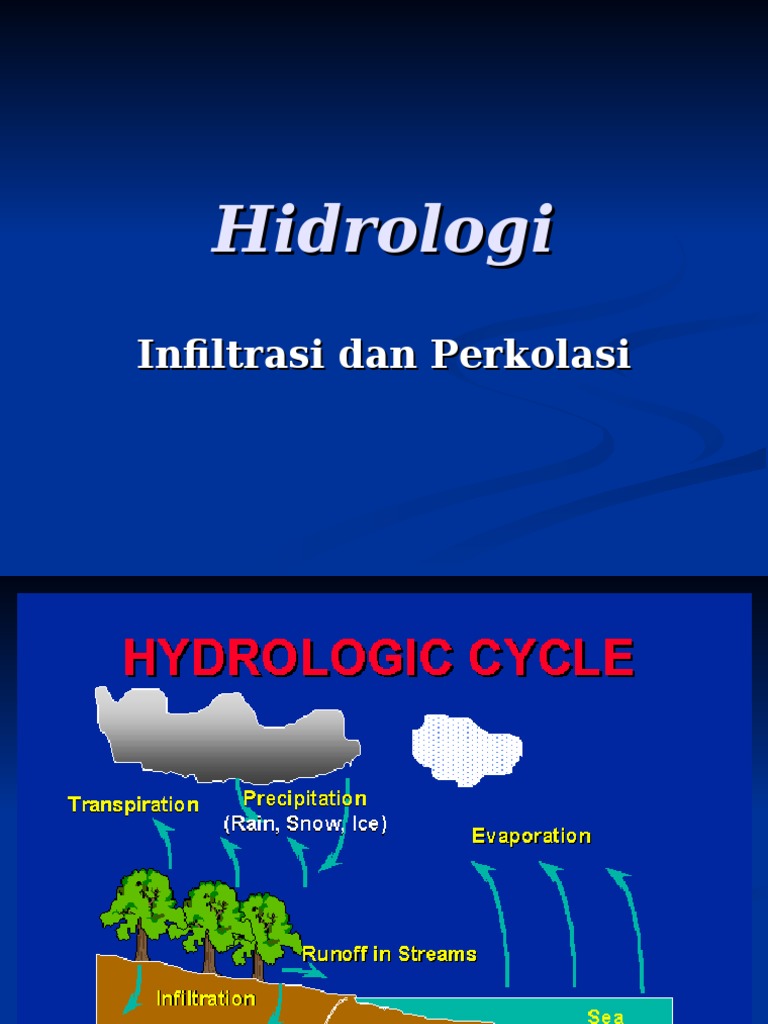 Hidrologi

Infiltrasi dan Perkolasi

HYDROLOGIC CYCLE

Transpiration

Precipitation
(Rain, Snow, Ice)

Evaporation

Runoff in Streams

Infiltration

Sea